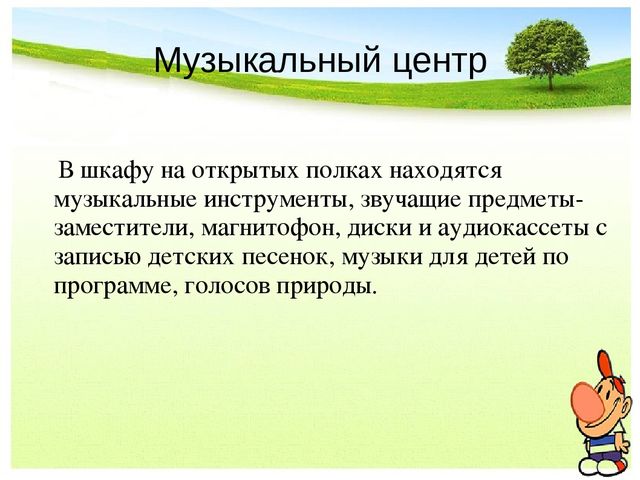 Музыкальный центр

В шкафу на открытых полках находятся музыкальные инструменты, звучащие предметы-заместители, магнитофон, диски и аудиокассеты с записью детских песенок, музыки для детей по программе, голосов природы.